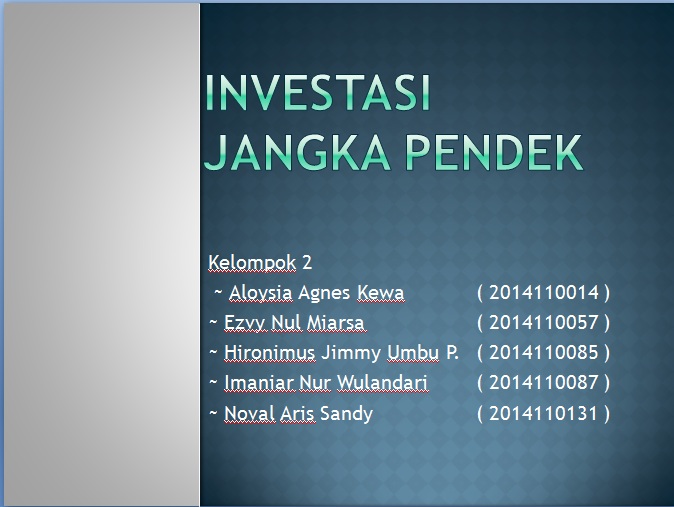 INVESTASI JANGKA PENDEK

Kelompok 2
~ Aloysia Agnes Kewa ( 2014110014 )
~ Ezvy Nul Miarsa ( 2014110057 )
~ Hironimus Jimmy Umbu P. ( 2014110085 )
~ Imaniar Nur Wulandari ( 2014110087 )
~ Noval Aris Sandy ( 2014110131 )